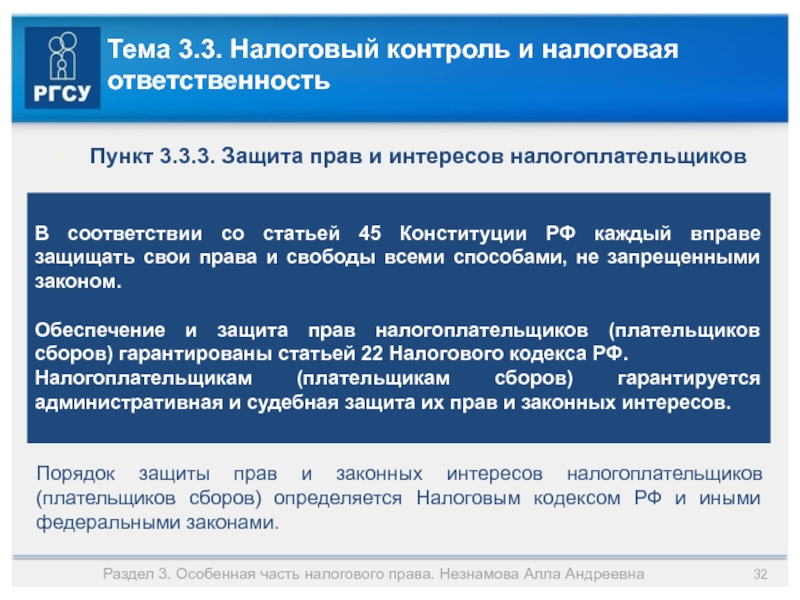 РГСУ

Тема 3.3. Налоговый контроль и налоговая ответственность

Пункт 3.3.3. Защита прав и интересов налогоплательщиков

В соответствии со статьей 45 Конституции РФ каждый вправе защищать свои права и свободы всеми способами, не запрещенными законом.

Обеспечение и защита прав налогоплательщиков (плательщиков сборов) гарантированы статьей 22 Налогового кодекса РФ. Налогоплательщикам (плательщикам сборов) гарантируется административная и судебная защита их прав и законных интересов.

Порядок защиты прав и законных интересов налогоплательщиков (плательщиков сборов) определяется Налоговым кодексом РФ и иными федеральными законами.

Раздел 3. Особенная часть налогового права. Незнамова Алла Андреевна 32